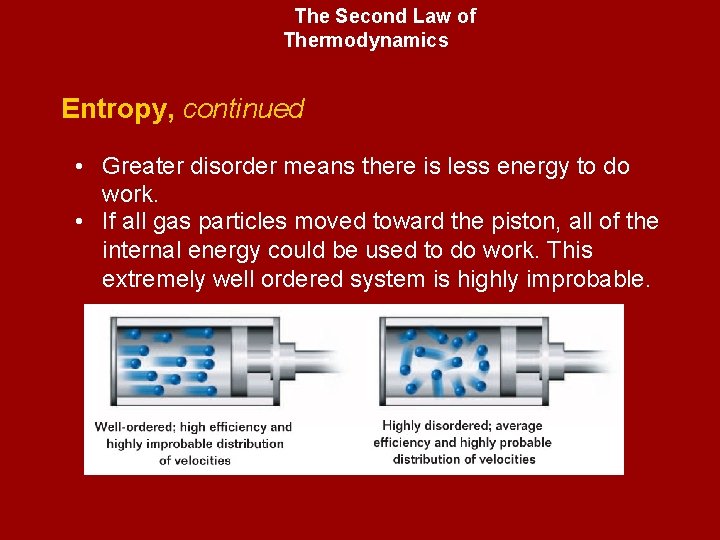 The Second Law of Thermodynamics

Entropy, continued

• Greater disorder means there is less energy to do work.
• If all gas particles moved toward the piston, all of the internal energy could be used to do work. This extremely well ordered system is highly improbable.

Well-ordered; high efficiency and highly improbable distribution of velocities

Highly disordered; average efficiency and highly probable distribution of velocities